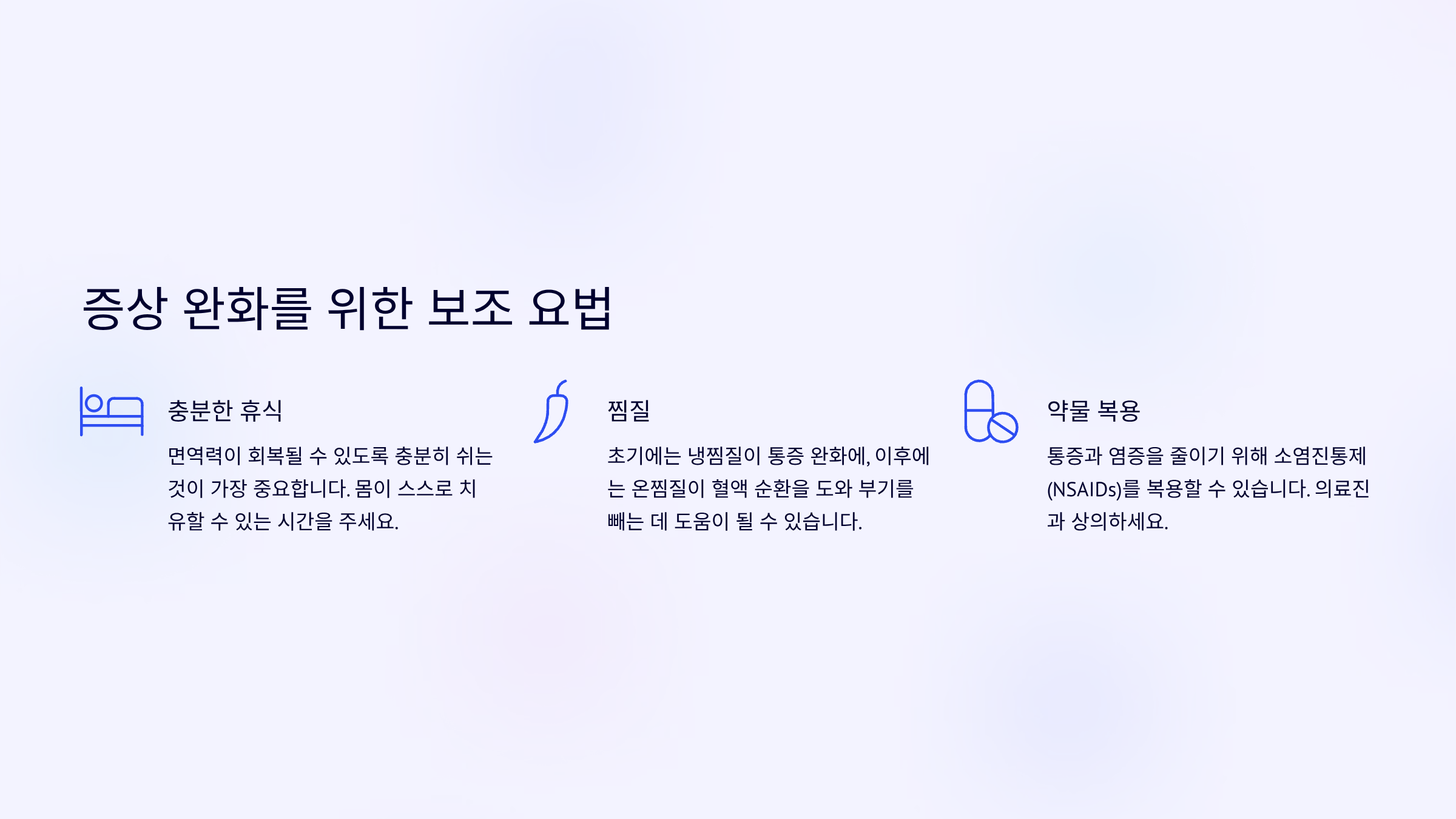 증상 완화를 위한 보조 요법

충분한 휴식

면역력이 회복될 수 있도록 충분히 쉬는 것이 가장 중요합니다. 몸이 스스로 치유할 수 있는 시간을 주세요.

찜질

초기에는 냉찜질이 통증 완화에, 이후에는 온찜질이 혈액 순환을 도와 부기를 빼는 데 도움이 될 수 있습니다.

약물 복용

통증과 염증을 줄이기 위해 소염진통제(NSAIDs)를 복용할 수 있습니다. 의료진과 상의하세요.